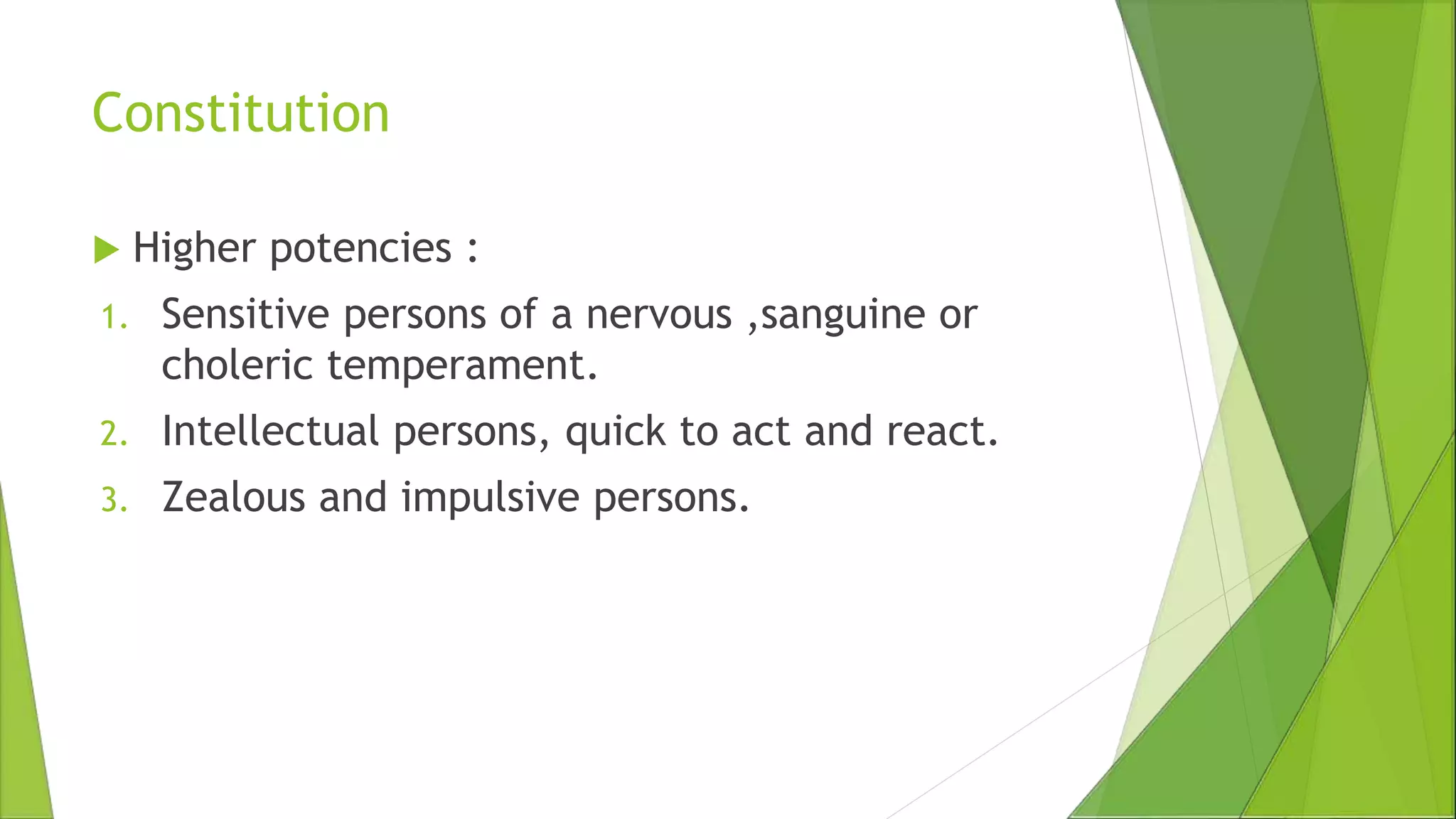 Constitution

Higher potencies :

1. Sensitive persons of a nervous ,sanguine or choleric temperament.
2. Intellectual persons, quick to act and react.
3. Zealous and impulsive persons.